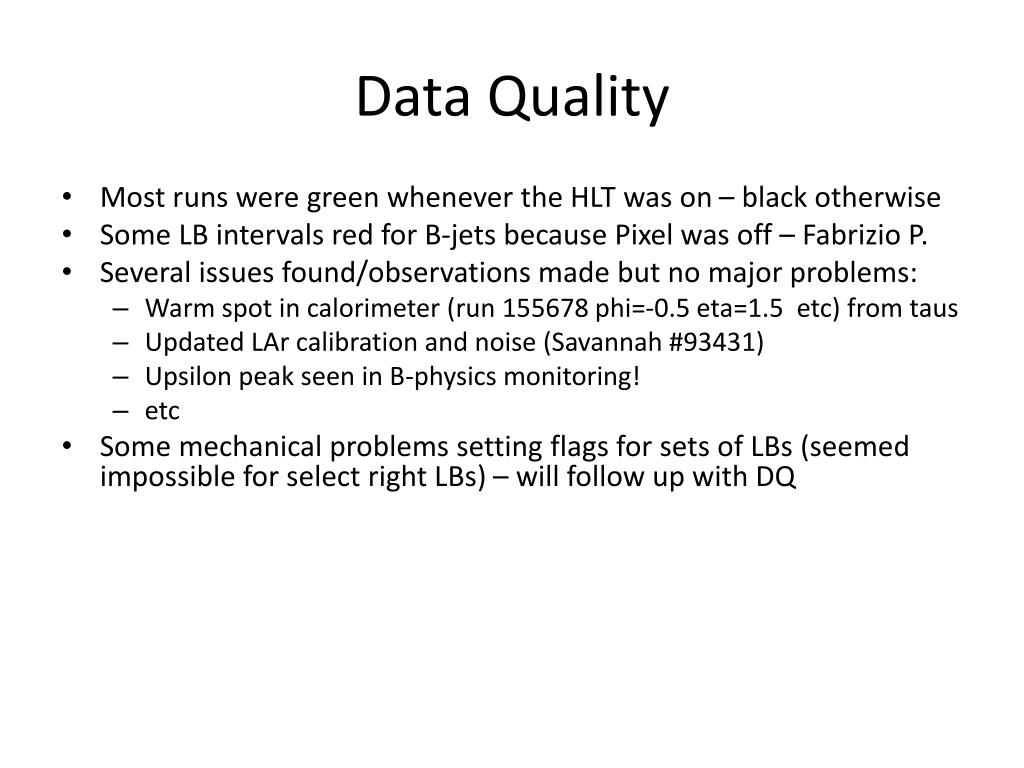 Data Quality

• Most runs were green whenever the HLT was on – black otherwise
• Some LB intervals red for B-jets because Pixel was off – Fabrizio P.
• Several issues found/observations made but no major problems:
  – Warm spot in calorimeter (run 155678 phi=-0.5 eta=1.5 etc) from taus
  – Updated LAr calibration and noise (Savannah #93431)
  – Upsilon peak seen in B-physics monitoring!
  – etc
• Some mechanical problems setting flags for sets of LBs (seemed impossible for select right LBs) – will follow up with DQ